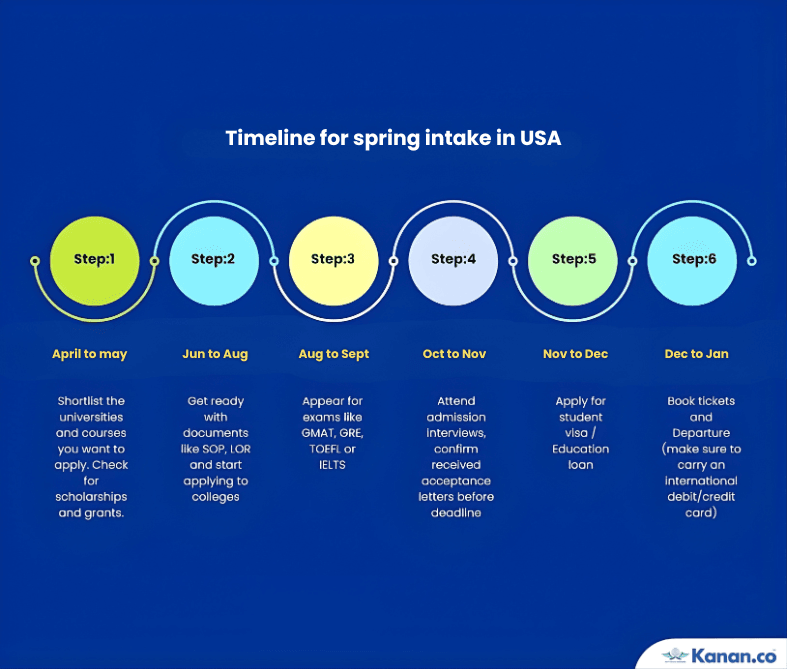 Timeline for spring intake in USA

Step:1

April to may

Shortlist the universities and courses you want to apply. Check for scholarships and grants.

Step:2

Jun to Aug

Get ready with documents like SOP, LOR and start applying to colleges

Step:3

Aug to Sept

Appear for exams like GMAT, GRE, TOEFL or IELTS

Step:4

Oct to Nov

Attend admission interviews, confirm received acceptance letters before deadline

Step:5

Nov to Dec

Apply for student visa / Education loan

Step:6

Dec to Jan

Book tickets and Departure (make sure to carry an international debit/credit card)

Kanan.co